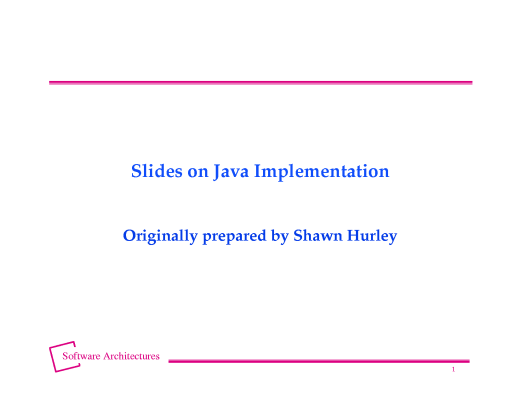 Slides on Java Implementation

Originally prepared by Shawn Hurley

Software Architectures

1